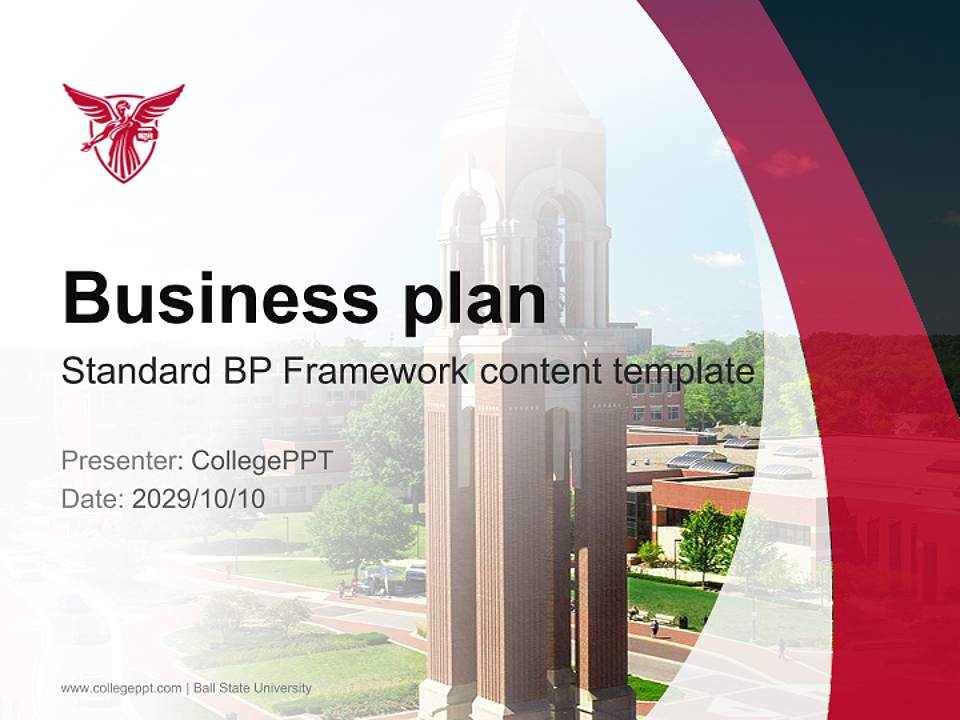 Business plan

Standard BP Framework content template

Presenter: CollegePPT

Date: 2029/10/10

www.collegeppt.com | Ball State University